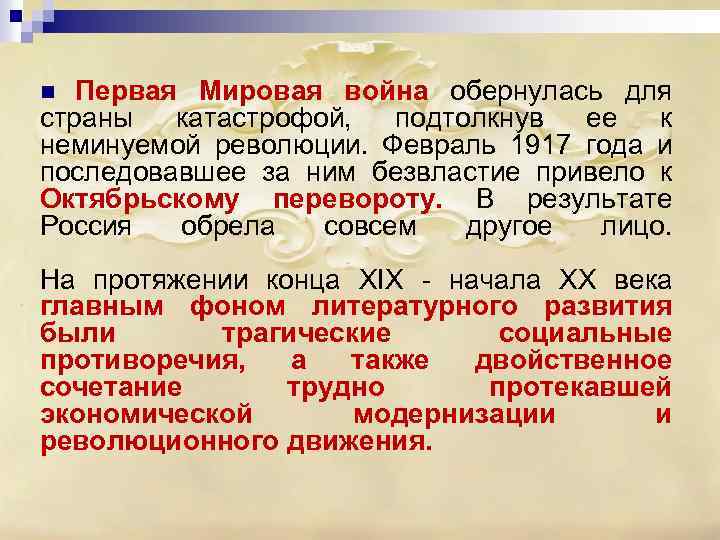 Первая Мировая война обернулась для страны катастрофой, подтолкнув ее к неминуемой революции. Февраль 1917 года и последовавшее за ним безвластие привело к Октябрьскому перевороту. В результате Россия обрела совсем другое лицо.

На протяжении конца XIX - начала XX века главным фоном литературного развития были трагические социальные противоречия, а также двойственное сочетание трудно протекавшей экономической модернизации и революционного движения.